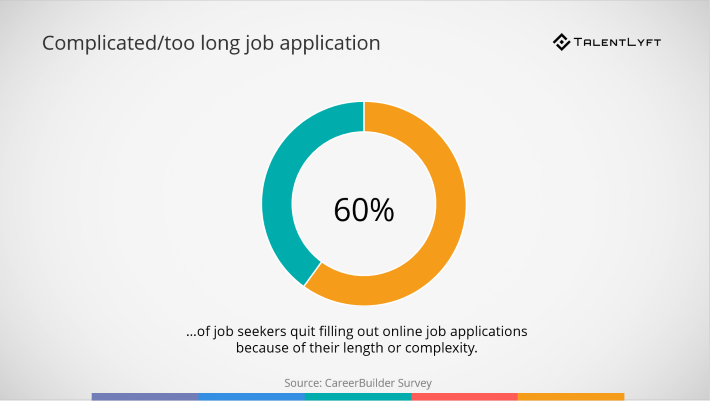 Complicated/too long job application

TALENTLYFT

60%

...of job seekers quit filling out online job applications because of their length or complexity.

Source: CareerBuilder Survey